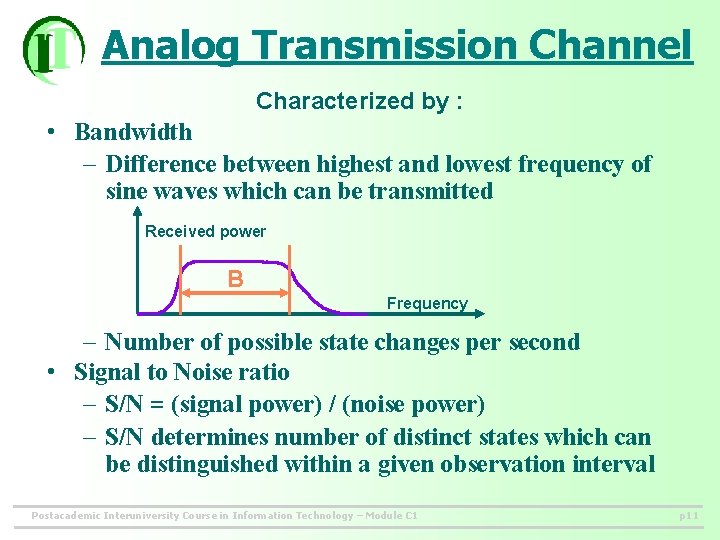 IT

Analog Transmission Channel

Characterized by :

• Bandwidth
– Difference between highest and lowest frequency of sine waves which can be transmitted

Received power
B
Frequency

– Number of possible state changes per second

• Signal to Noise ratio
– S/N = (signal power) / (noise power)
– S/N determines number of distinct states which can be distinguished within a given observation interval

Postacademic Interuniversity Course in Information Technology – Module C1
p11